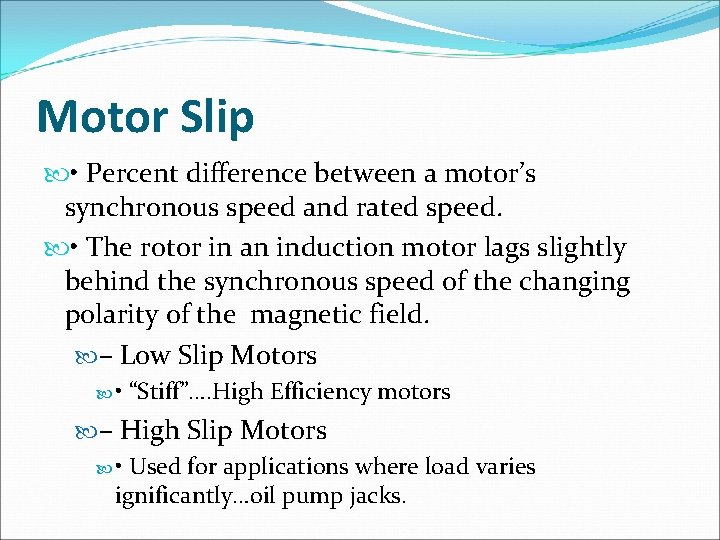 Motor Slip

• Percent difference between a motor's synchronous speed and rated speed.

• The rotor in an induction motor lags slightly behind the synchronous speed of the changing polarity of the magnetic field.

– Low Slip Motors

• "Stiff"....High Efficiency motors

– High Slip Motors

• Used for applications where load varies ignificantly...oil pump jacks.